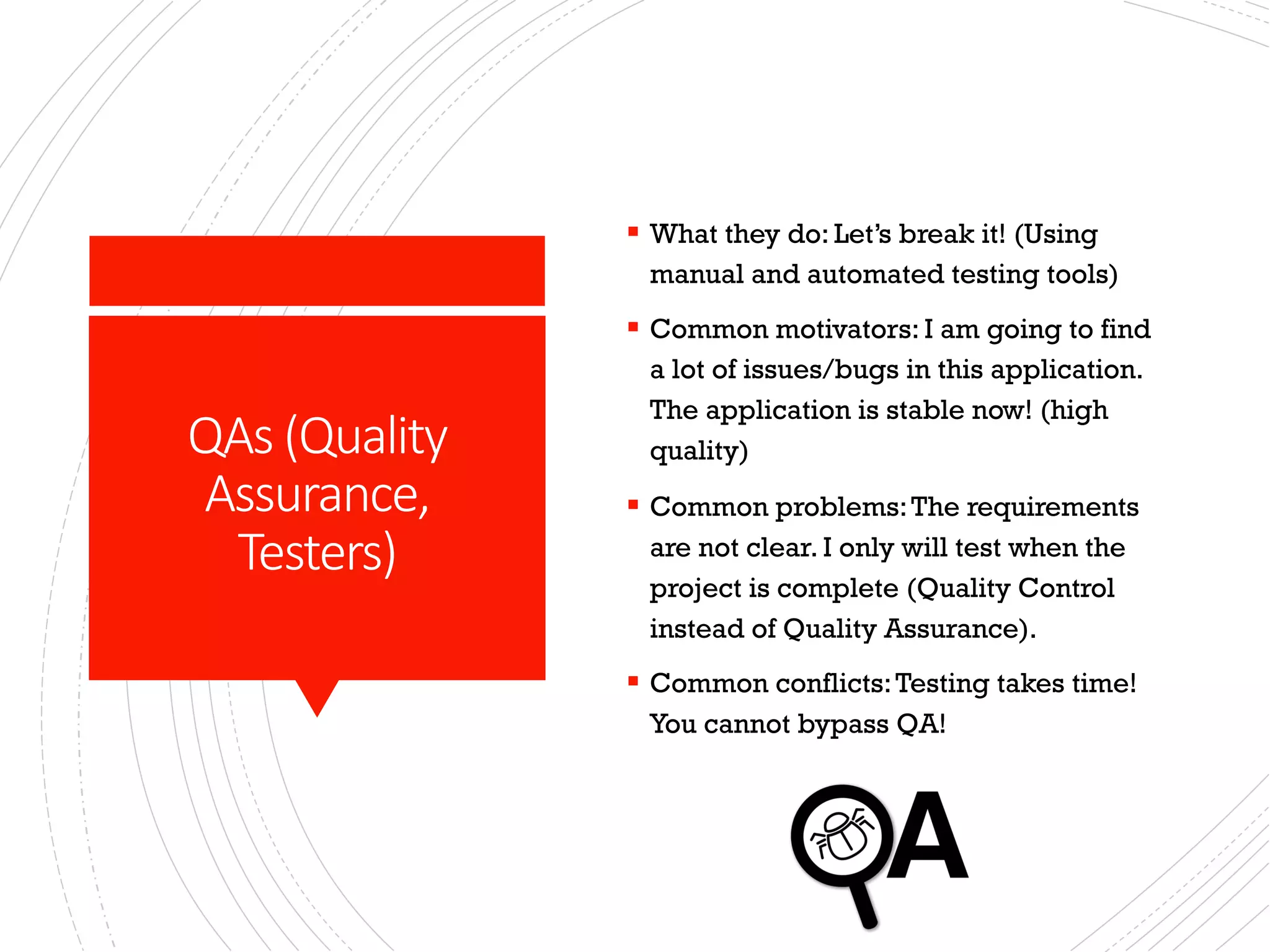 QAs (Quality Assurance, Testers)

▪ What they do: Let's break it! (Using manual and automated testing tools)

▪ Common motivators: I am going to find a lot of issues/bugs in this application. The application is stable now! (high quality)

▪ Common problems: The requirements are not clear. I only will test when the project is complete (Quality Control instead of Quality Assurance).

▪ Common conflicts: Testing takes time! You cannot bypass QA!

QA